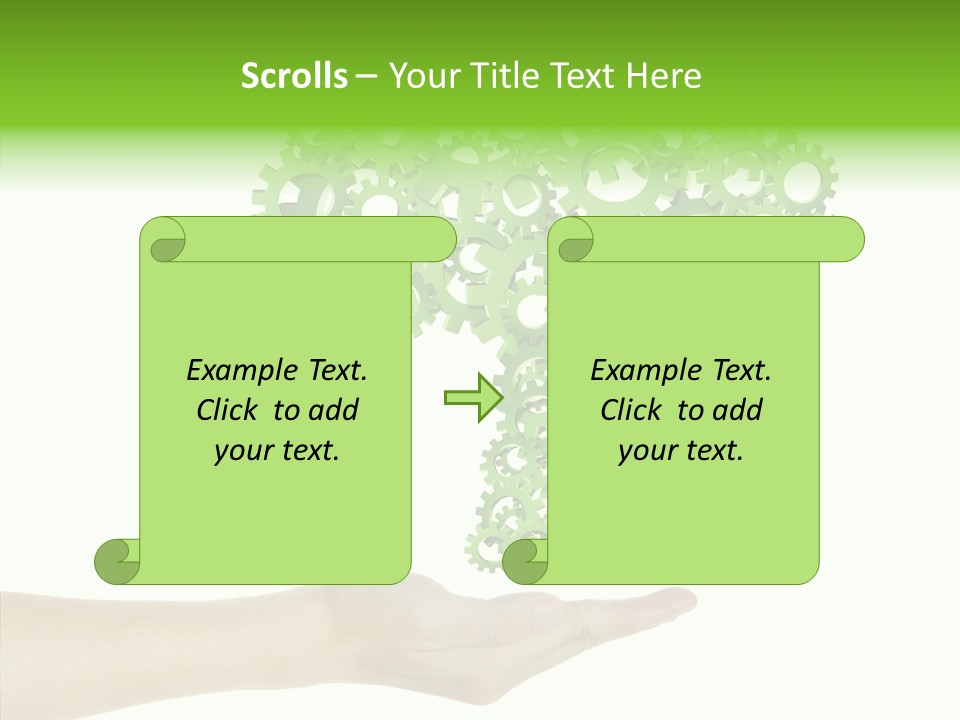 Scrolls – Your Title Text Here

Example Text.
Click to add
your text.

Example Text.
Click to add
your text.